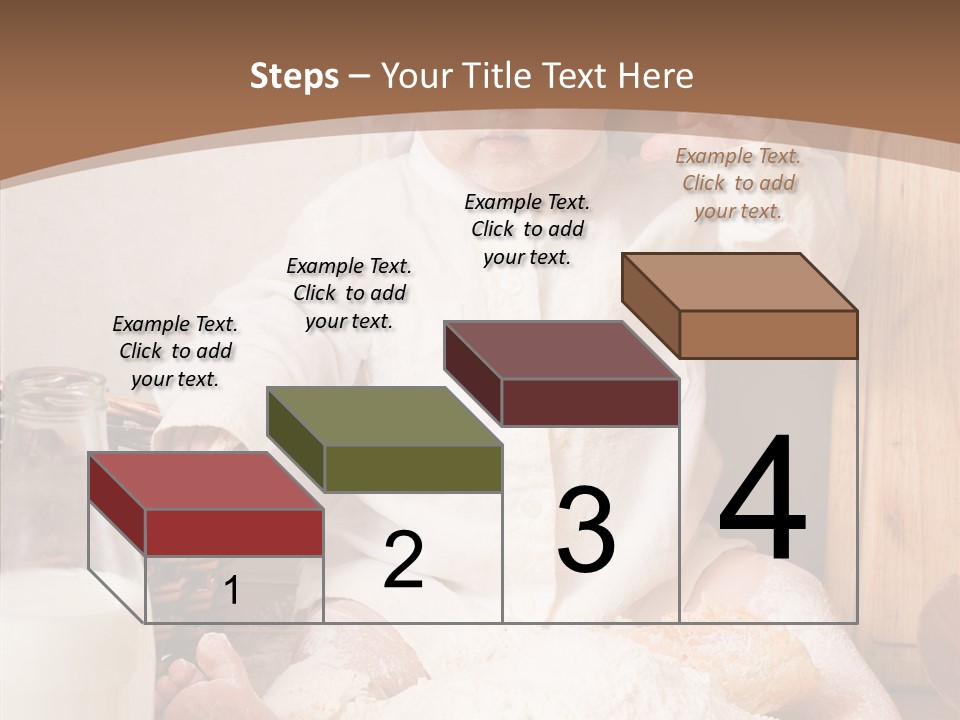 Steps – Your Title Text Here

Example Text. Click to add your text.

Example Text. Click to add your text.

Example Text. Click to add your text.

Example Text. Click to add your text.

1

2

3

4